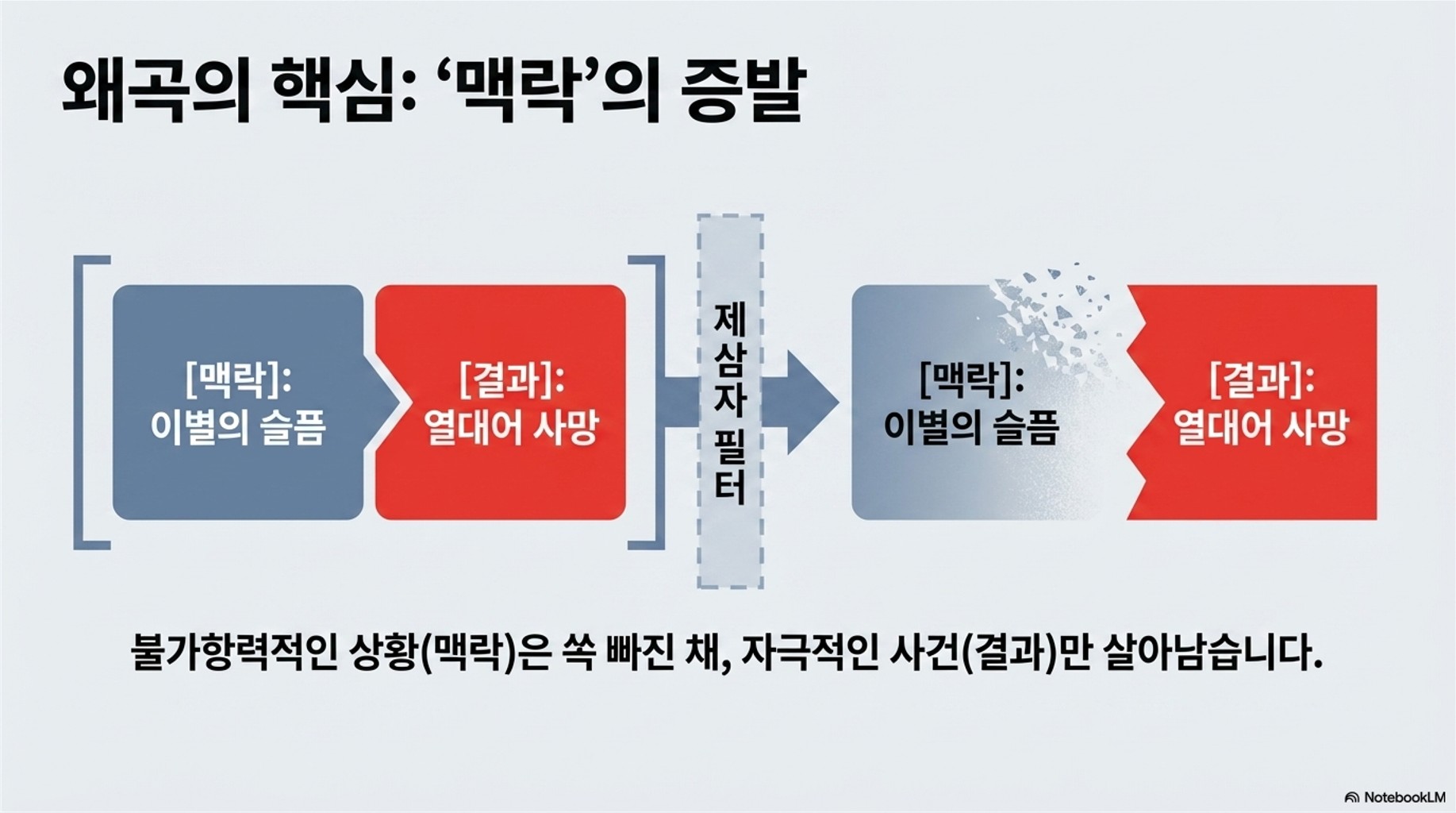 왜곡의 핵심: ‘맥락’의 증발

[맥락]: 이별의 슬픔

[결과]: 열대어 사망

제삼자 필터

[맥락]: 이별의 슬픔

[결과]: 열대어 사망

불가항력적인 상황(맥락)은 쏙 빠진 채, 자극적인 사건(결과)만 살아남습니다.

NotebookLM